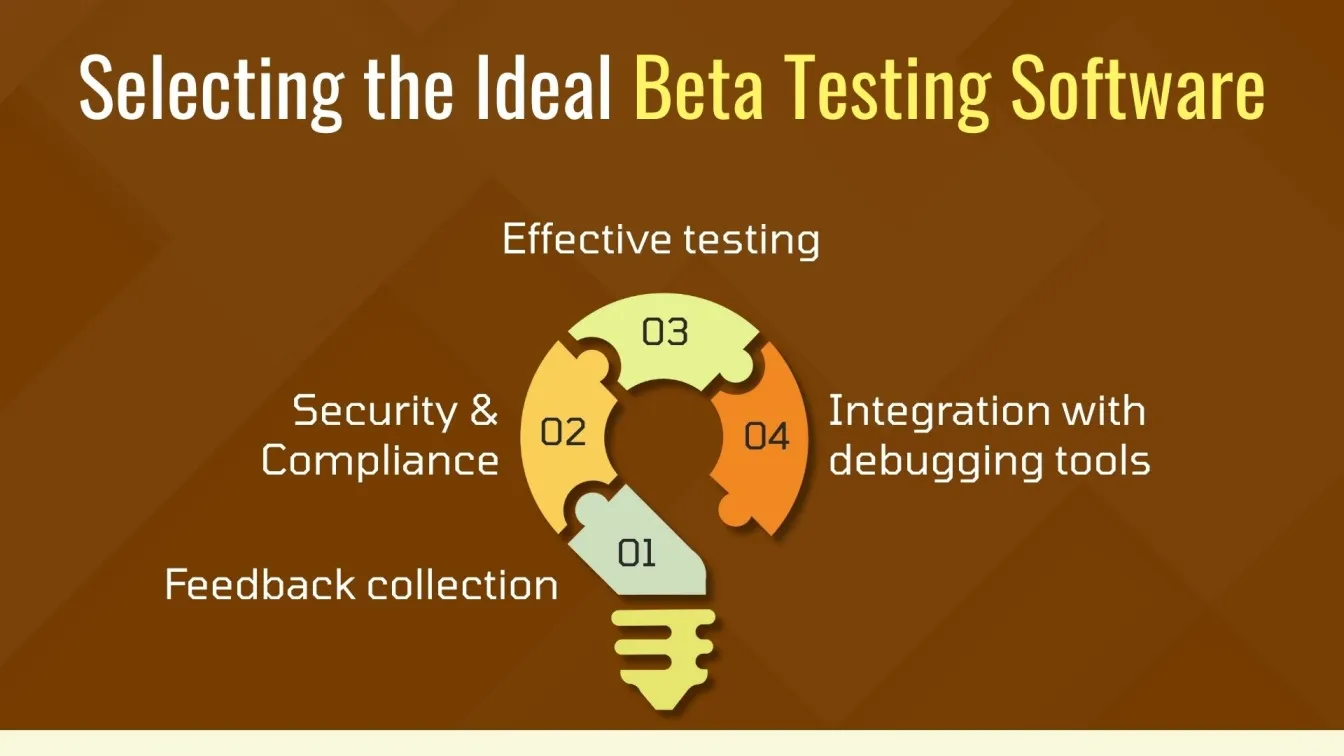 Selecting the Ideal Beta Testing Software

Effective testing

03

Security & Compliance

02

04

Integration with debugging tools

01

Feedback collection